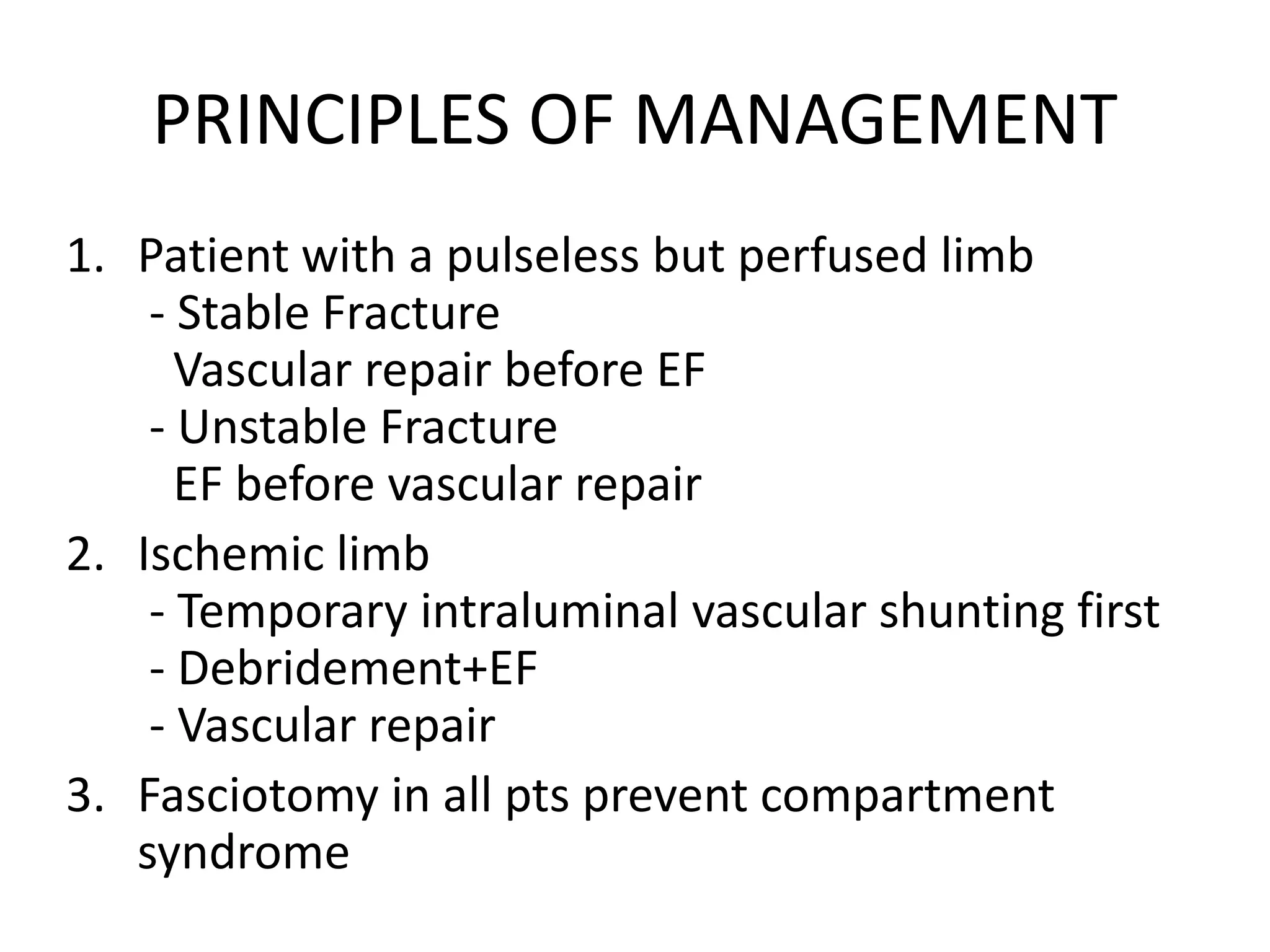 PRINCIPLES OF MANAGEMENT

1. Patient with a pulseless but perfused limb
- Stable Fracture
Vascular repair before EF
- Unstable Fracture
EF before vascular repair

2. Ischemic limb
- Temporary intraluminal vascular shunting first
- Debridement+EF
- Vascular repair

3. Fasciotomy in all pts prevent compartment syndrome